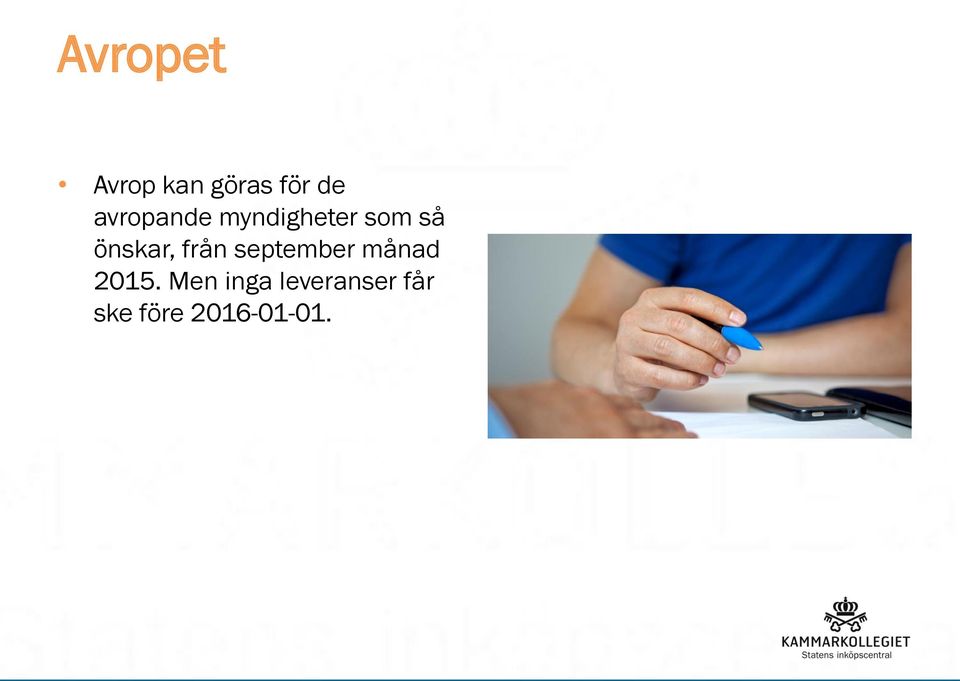 Avropet

• Avrop kan göras för de avropande myndigheter som så önskar, från september månad 2015. Men inga leveranser får ske före 2016-01-01.

KAMMARKOLLEGIET
Statens inköpscentral